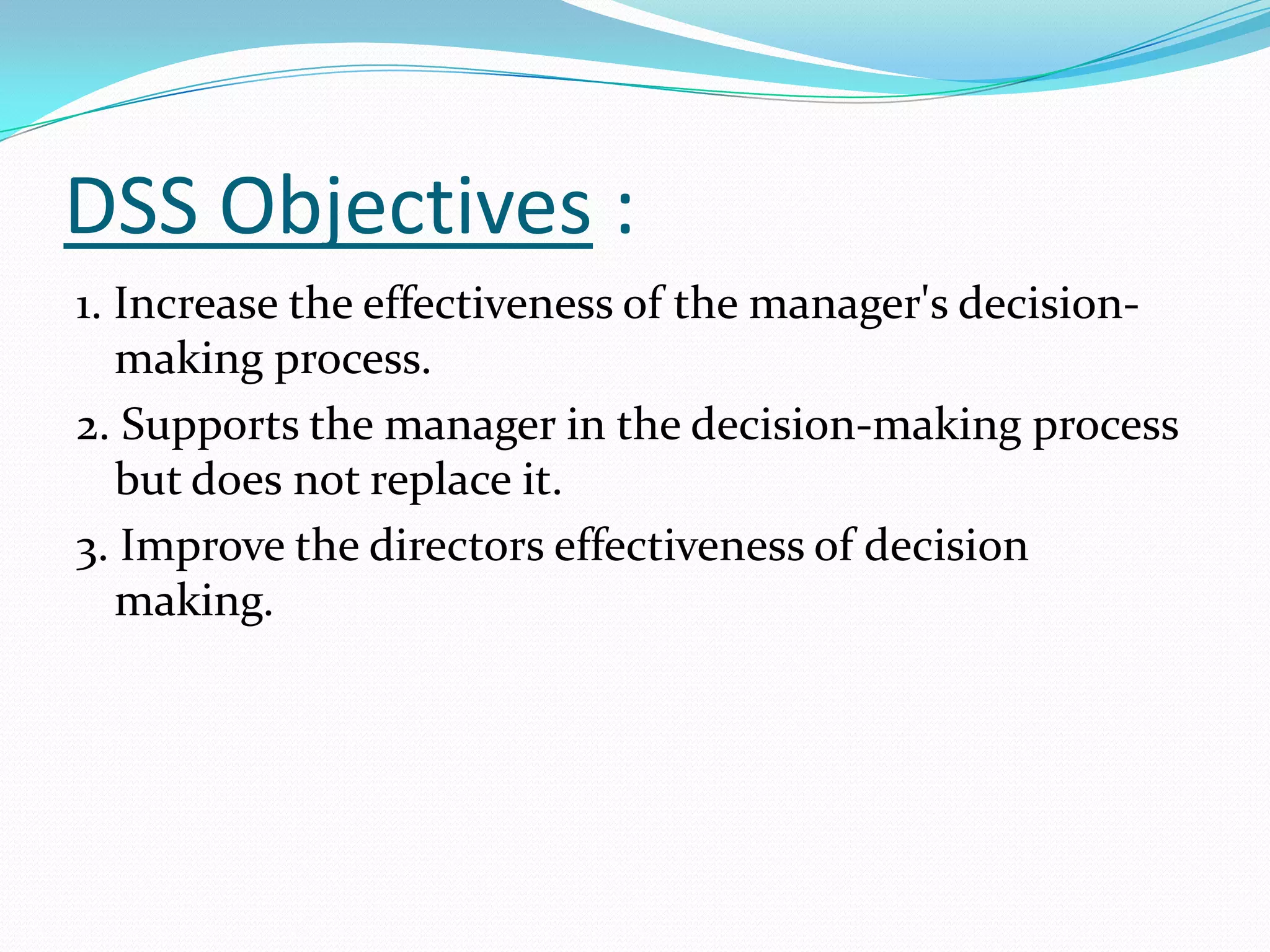 DSS Objectives :

1. Increase the effectiveness of the manager's decision-making process.

2. Supports the manager in the decision-making process but does not replace it.

3. Improve the directors effectiveness of decision making.